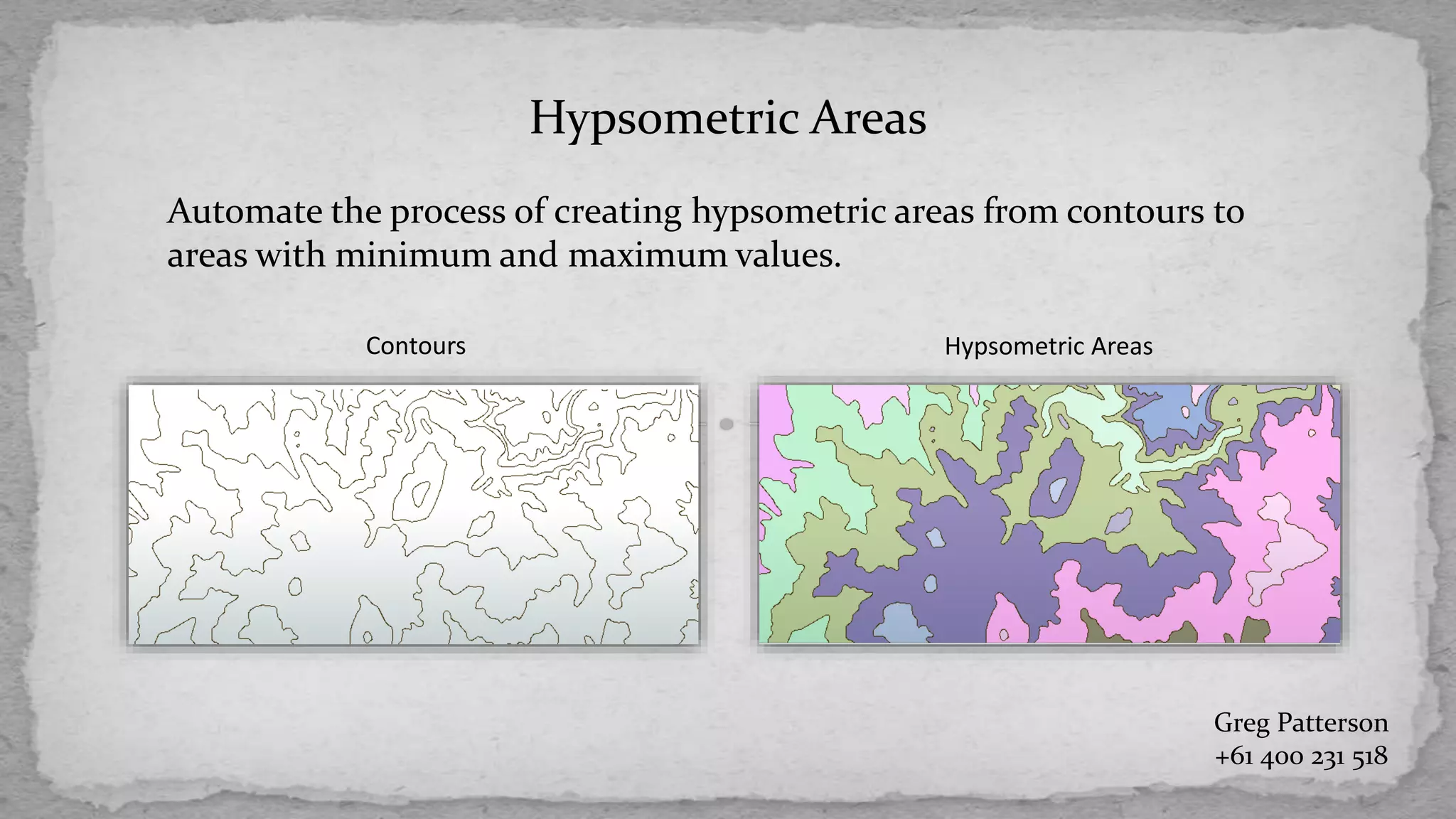 Hypsometric Areas

Automate the process of creating hypsometric areas from contours to areas with minimum and maximum values.

Contours

Hypsometric Areas

Greg Patterson
+61 400 231 518